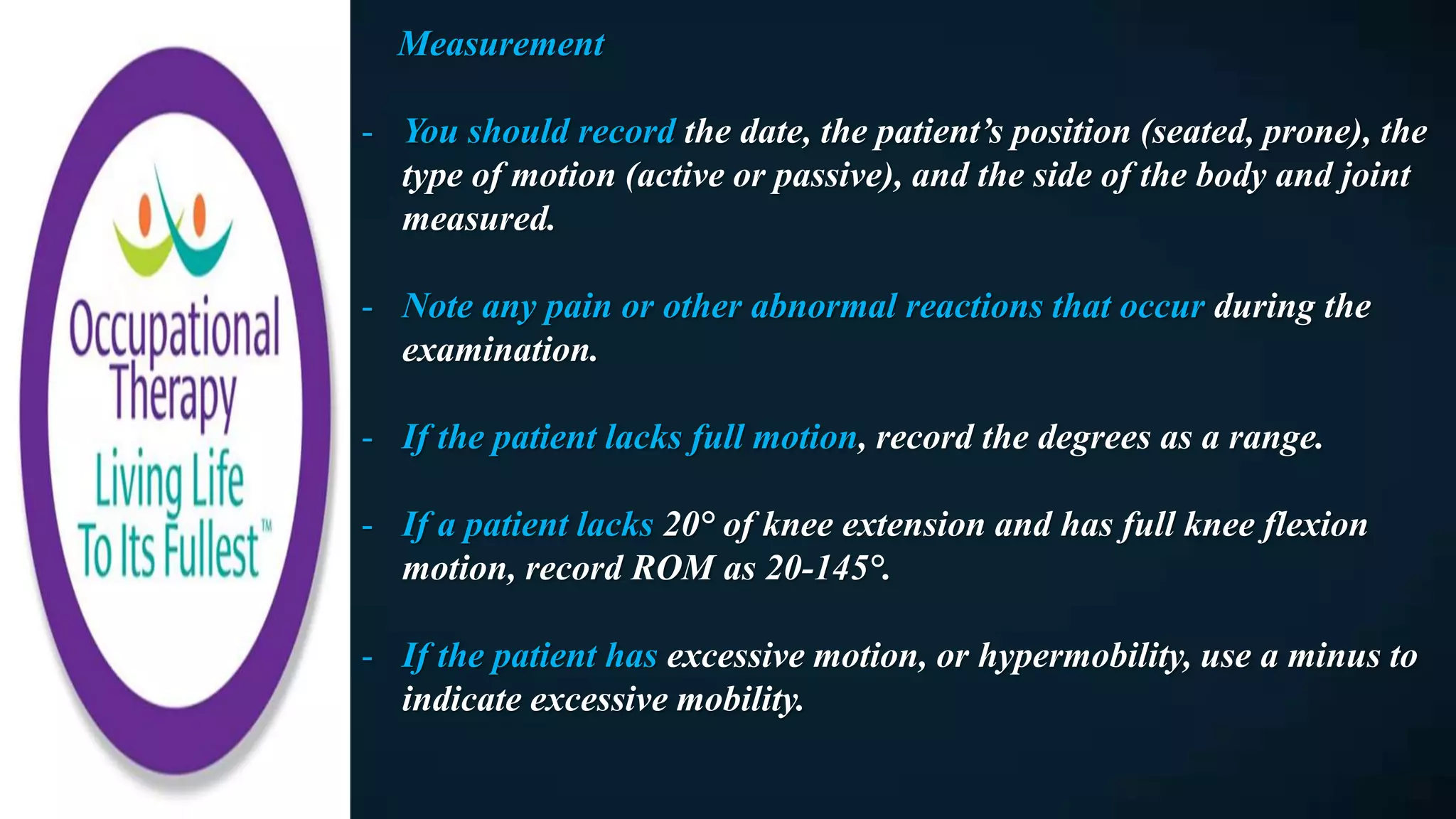 Occupational Therapy
Living Life To Its Fullest™

Measurement

- You should record the date, the patient's position (seated, prone), the type of motion (active or passive), and the side of the body and joint measured.

- Note any pain or other abnormal reactions that occur during the examination.

- If the patient lacks full motion, record the degrees as a range.

- If a patient lacks 20° of knee extension and has full knee flexion motion, record ROM as 20-145°.

- If the patient has excessive motion, or hypermobility, use a minus to indicate excessive mobility.